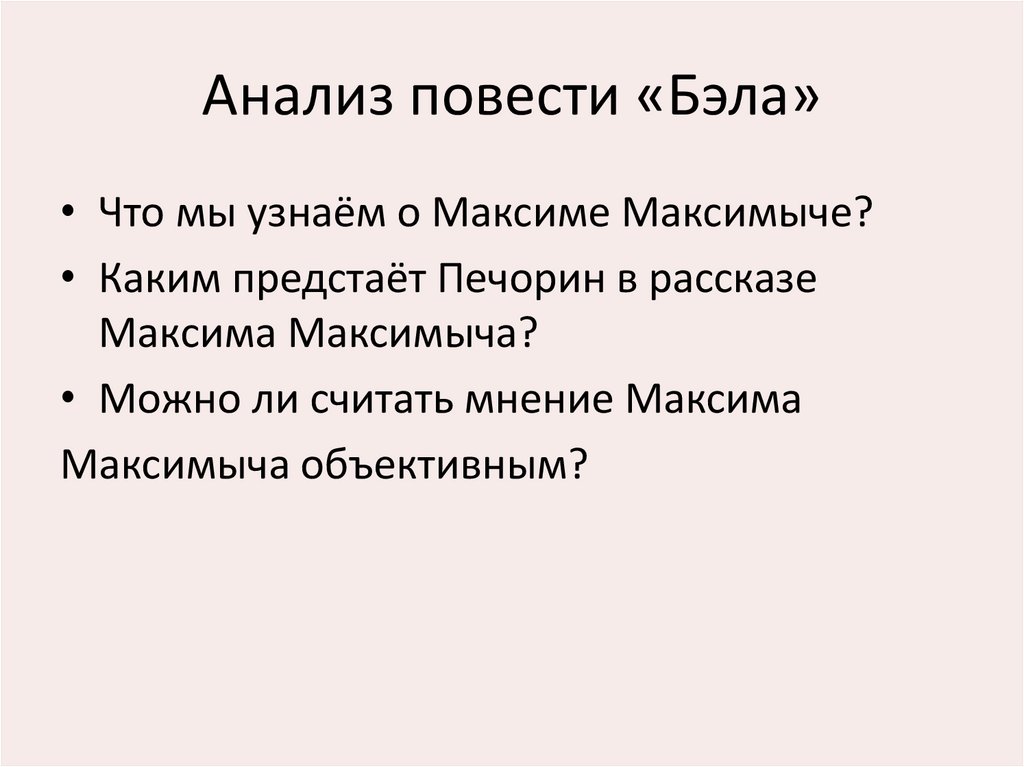 Анализ повести «Бэла»

• Что мы узнаём о Максиме Максимыче?
• Каким предстаёт Печорин в рассказе Максима Максимыча?
• Можно ли считать мнение Максима

Максимыча объективным?